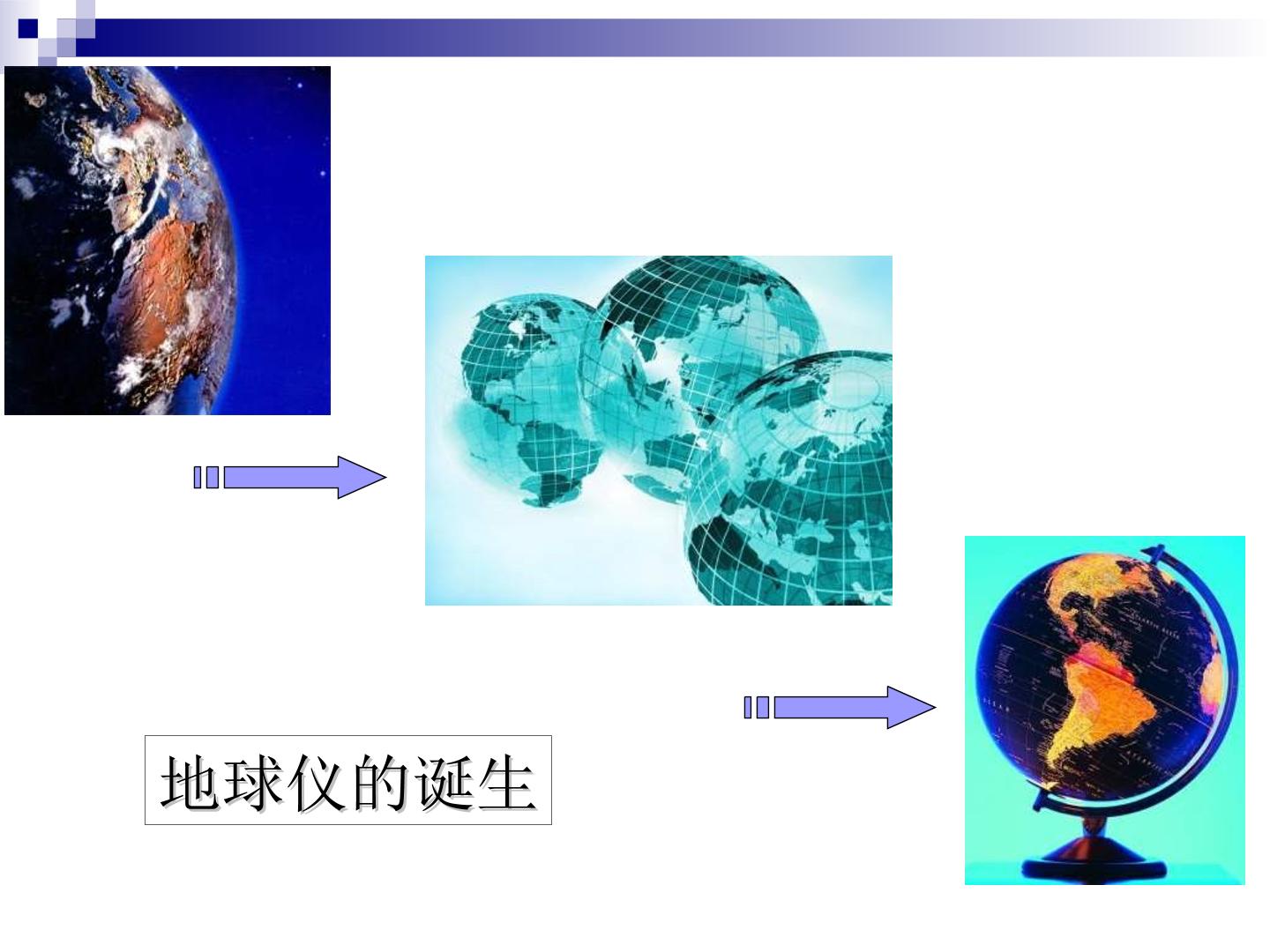 地球仪的诞生